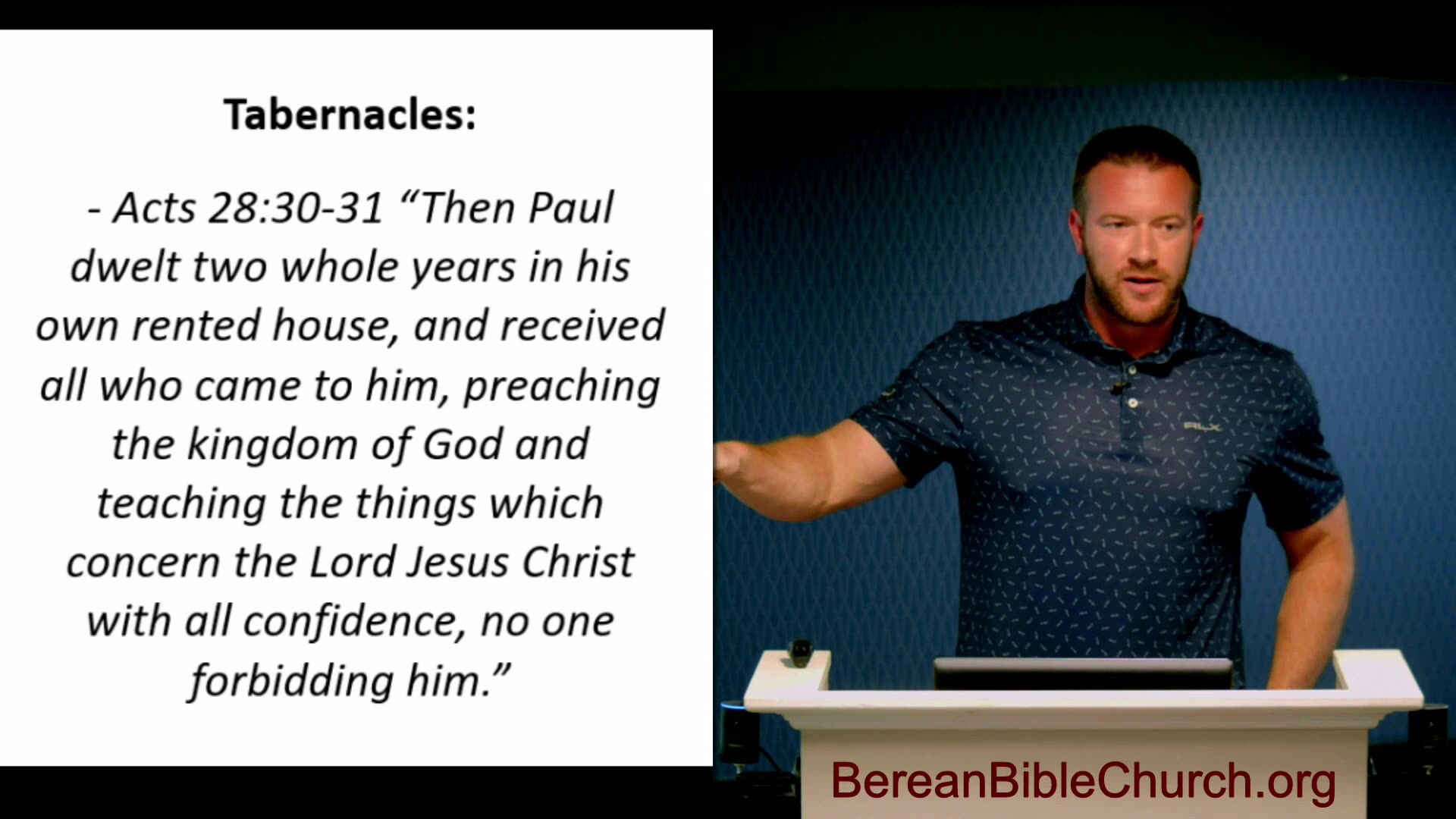 Tabernacles:

- Acts 28:30-31 “Then Paul dwelt two whole years in his own rented house, and received all who came to him, preaching the kingdom of God and teaching the things which concern the Lord Jesus Christ with all confidence, no one forbidding him.”

RLX

BereanBibleChurch.org